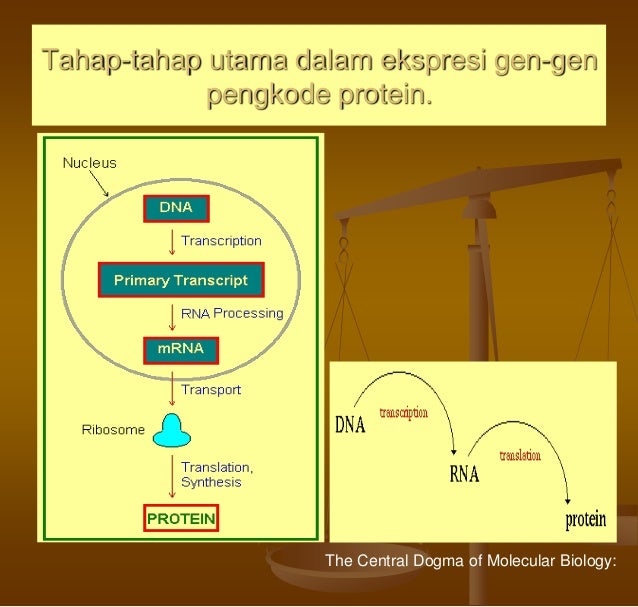 Tahap-tahap utama dalam ekspresi gen-gen pengkode protein.

Nucleus

DNA

Transcription

Primary Transcript

RNA Processing

mRNA

Transport

Ribosome

Translation, Synthesis

PROTEIN

DNA

transcription

RNA

translation

protein

The Central Dogma of Molecular Biology: